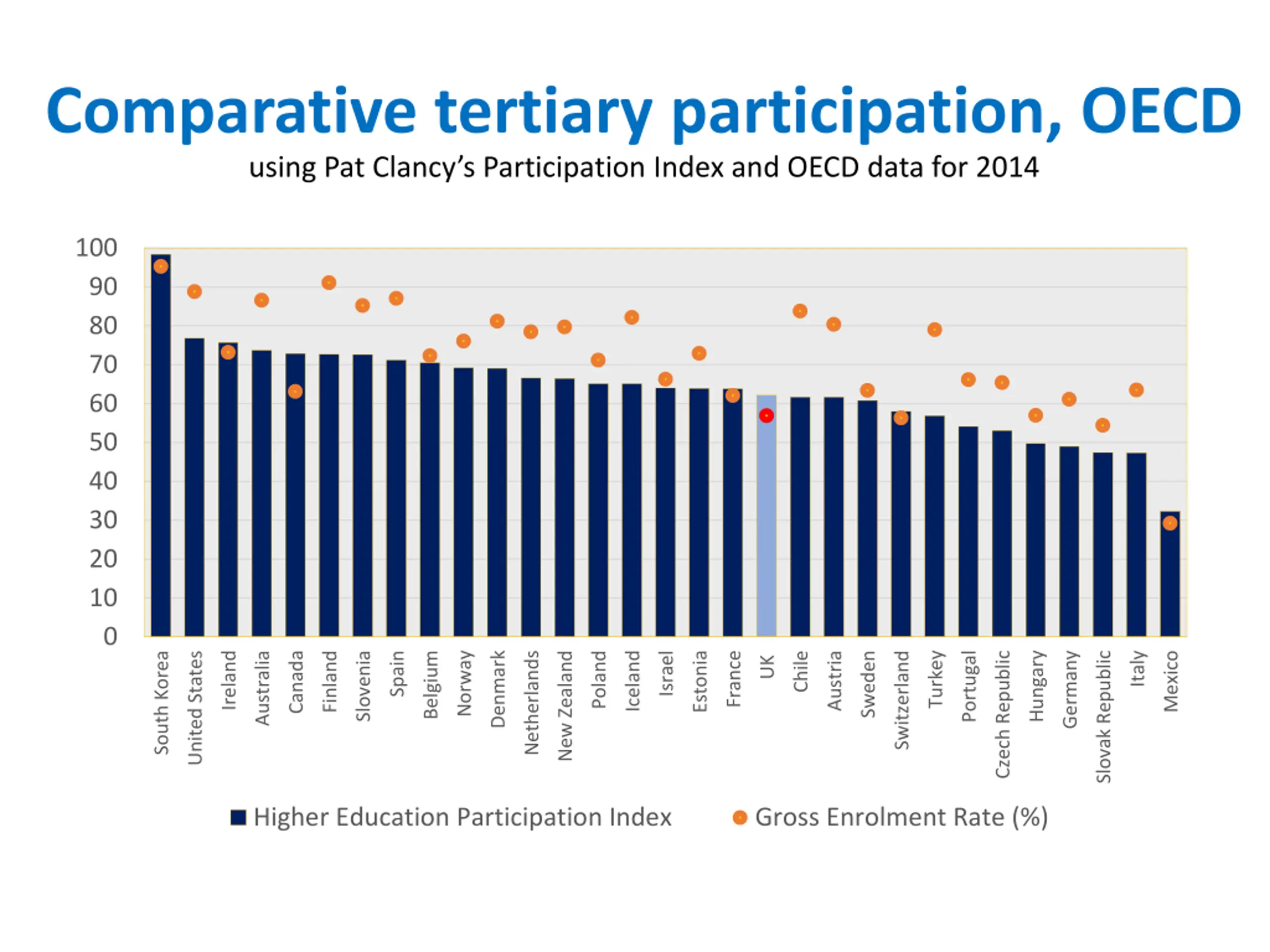 Comparative tertiary participation, OECD

using Pat Clancy's Participation Index and OECD data for 2014

100
90
80
70
60
50
40
30
20
10
0

South Korea
United States
Ireland
Australia
Canada
Finland
Slovenia
Spain
Belgium
Norway
Denmark
Netherlands
New Zealand
Poland
Iceland
Israel
Estonia
France
UK
Chile
Austria
Sweden
Switzerland
Turkey
Portugal
Czech Republic
Hungary
Germany
Slovak Republic
Italy
Mexico

Higher Education Participation Index
Gross Enrolment Rate (%)